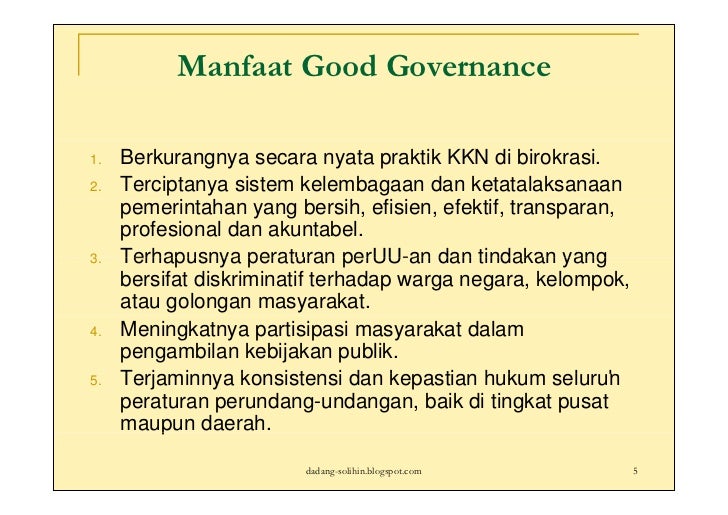 Manfaat Good Governance

1. Berkurangnya secara nyata praktik KKN di birokrasi.
2. Terciptanya sistem kelembagaan dan ketatalaksanaan pemerintahan yang bersih, efisien, efektif, transparan, profesional dan akuntabel.
3. Terhapusnya peraturan perUU-an dan tindakan yang bersifat diskriminatif terhadap warga negara, kelompok, atau golongan masyarakat.
4. Meningkatnya partisipasi masyarakat dalam pengambilan kebijakan publik.
5. Terjaminnya konsistensi dan kepastian hukum seluruh peraturan perundang-undangan, baik di tingkat pusat maupun daerah.

dadang-solihin.blogspot.com

5